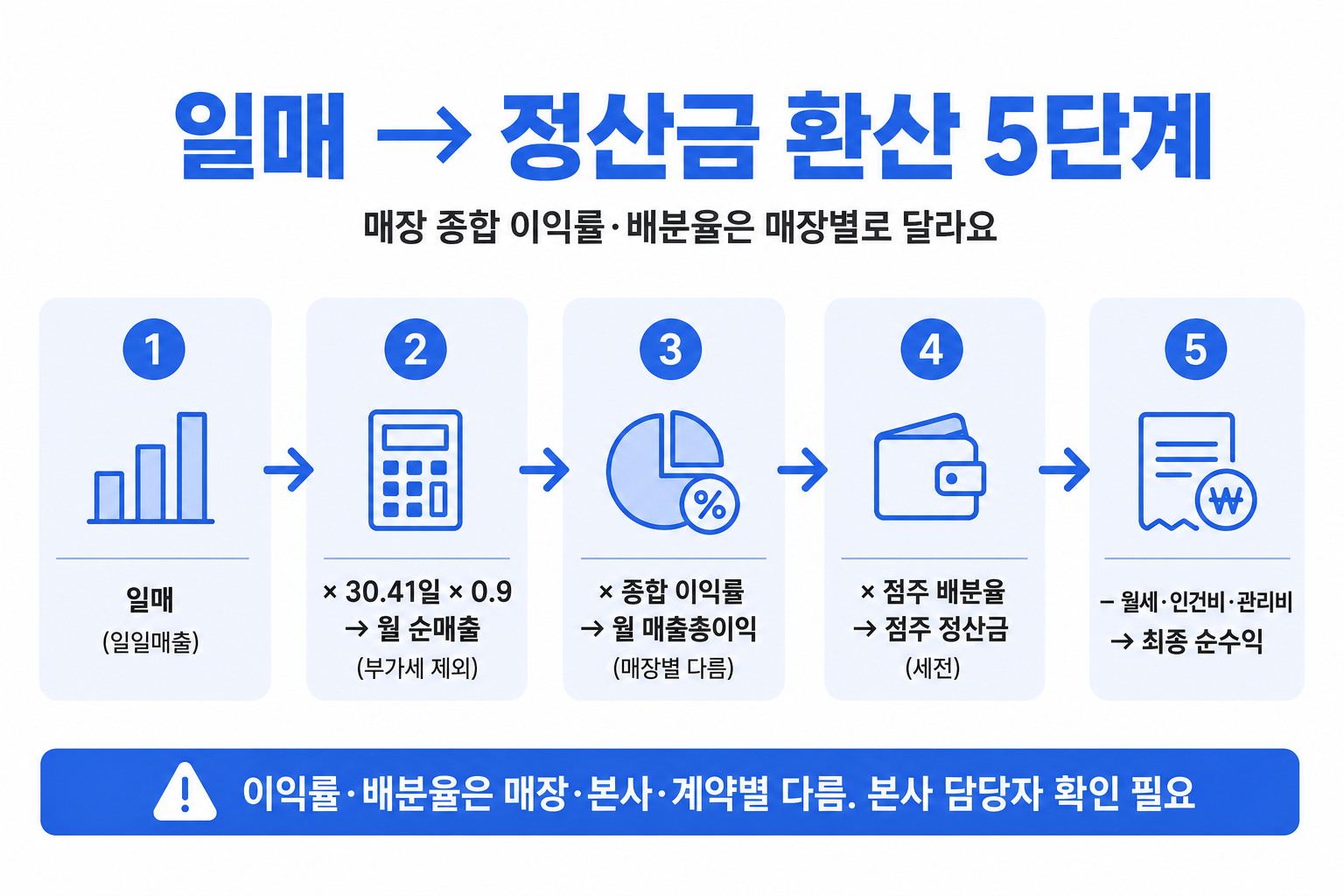 일매 → 정산금 환산 5단계

매장 종합 이익률·배분율은 매장별로 달라요

1

일매
(일일매출)

2

× 30.41일 × 0.9
→ 월 순매출
(부가세 제외)

3

%

× 종합 이익률
→ 월 매출총이익
(매장별 다름)

4

× 점주 배분율
→ 점주 정산금
(세전)

5

₩

− 월세·인건비·관리비
→ 최종 순수익

이익률·배분율은 매장·본사·계약별 다름. 본사 담당자 확인 필요